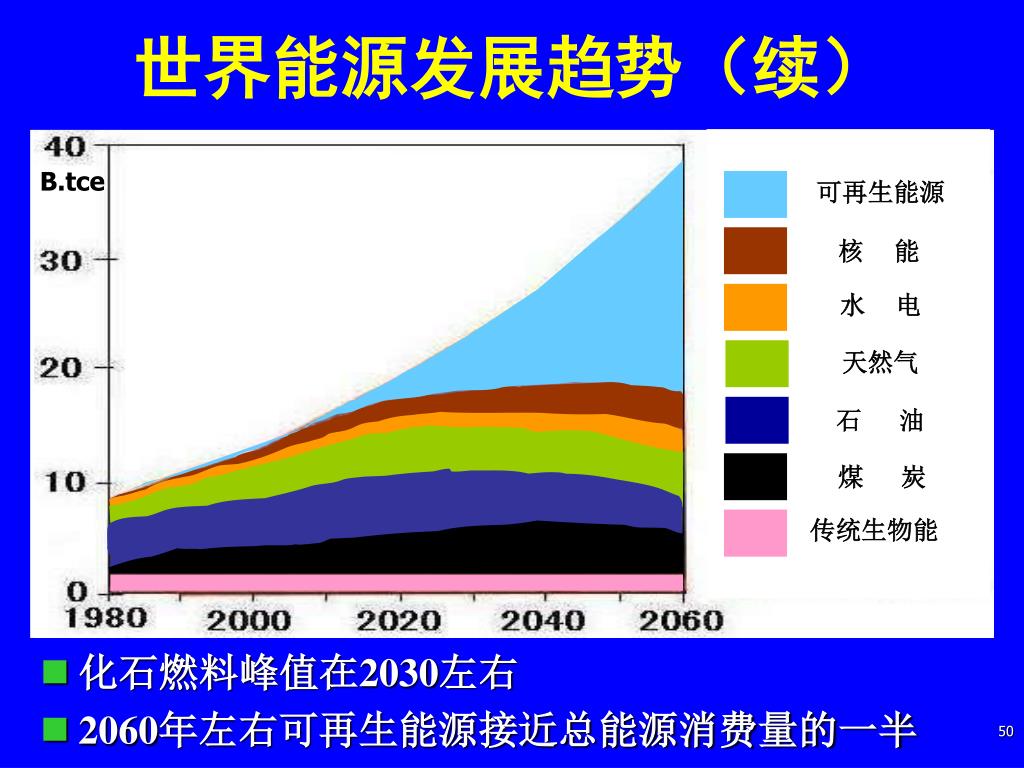 世界能源发展趋势（续）

40
B.tce
30
20
10
0
1980
2000
2020
2040
2060

可再生能源
核 能
水 电
天然气
石 油
煤 炭
传统生物能

■ 化石燃料峰值在2030左右
■ 2060年左右可再生能源接近总能源消费量的一半

50